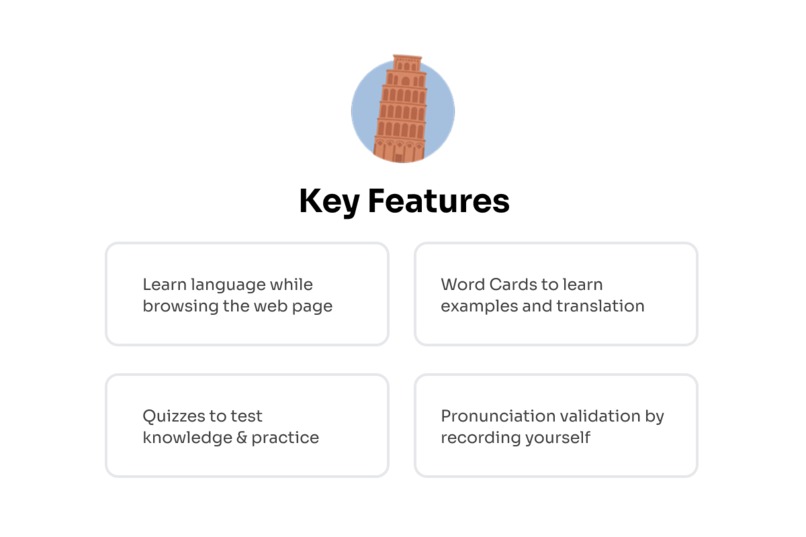 Key Features

Learn language while browsing the web page

Word Cards to learn examples and translation

Quizzes to test knowledge & practice

Pronunciation validation by recording yourself